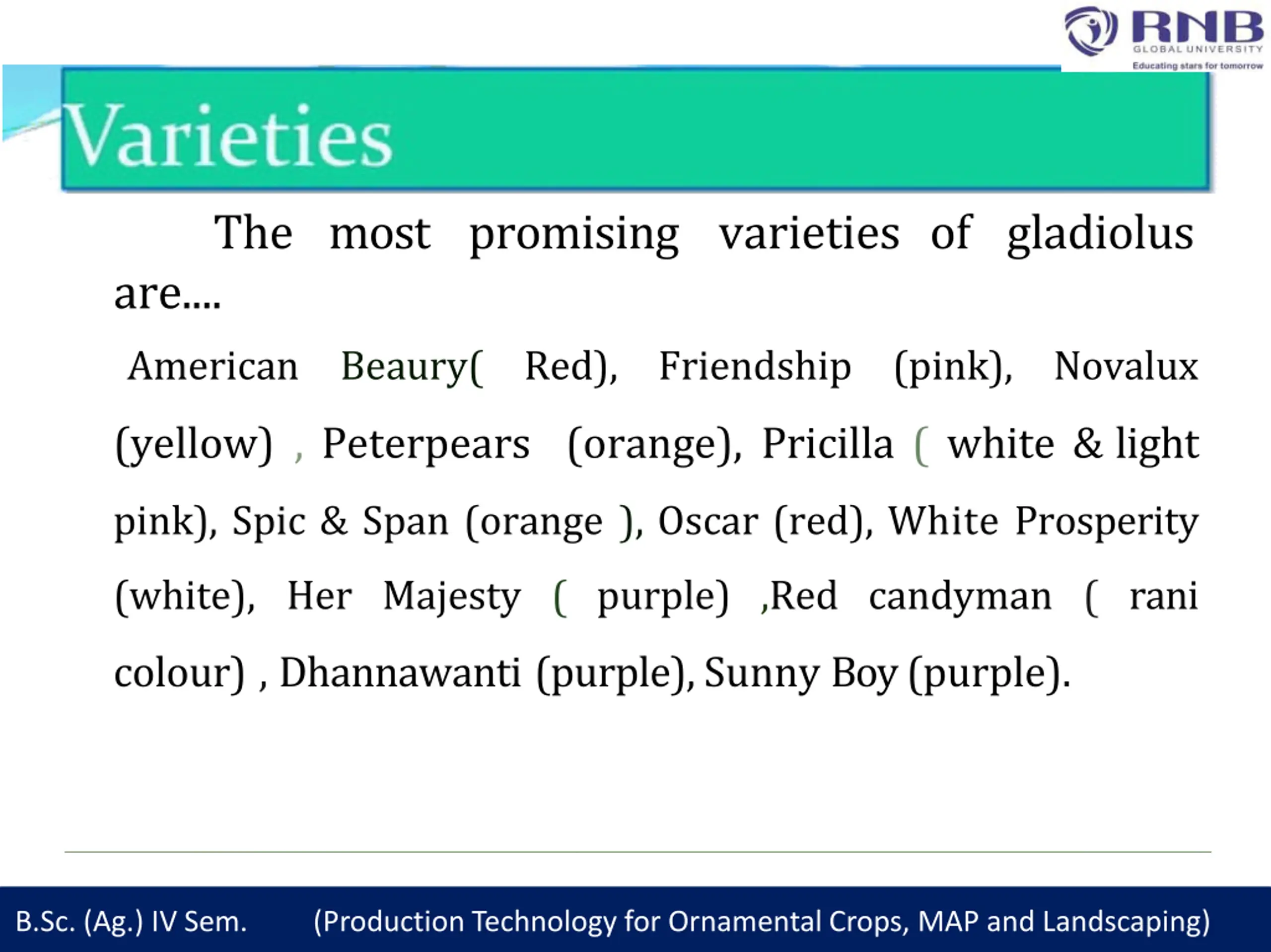 RNB
GLOBAL UNIVERSITY
Educating stars for tomorrow

Varieties

The most promising varieties of gladiolus are....

American Beaury( Red), Friendship (pink), Novalux (yellow) , Peterpears (orange), Pricilla ( white & light pink), Spic & Span (orange ), Oscar (red), White Prosperity (white), Her Majesty ( purple) ,Red candyman ( rani colour) , Dhannawanti (purple), Sunny Boy (purple).

B.Sc. (Ag.) IV Sem. (Production Technology for Ornamental Crops, MAP and Landscaping)